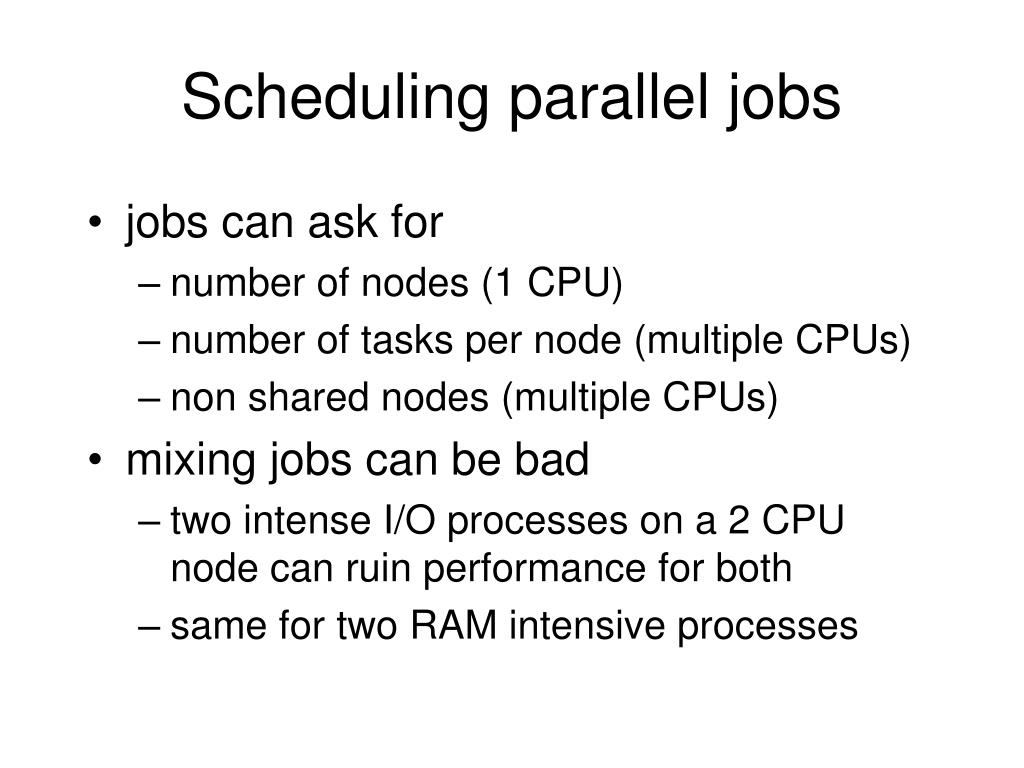 Scheduling parallel jobs

• jobs can ask for
– number of nodes (1 CPU)
– number of tasks per node (multiple CPUs)
– non shared nodes (multiple CPUs)

• mixing jobs can be bad
– two intense I/O processes on a 2 CPU node can ruin performance for both
– same for two RAM intensive processes